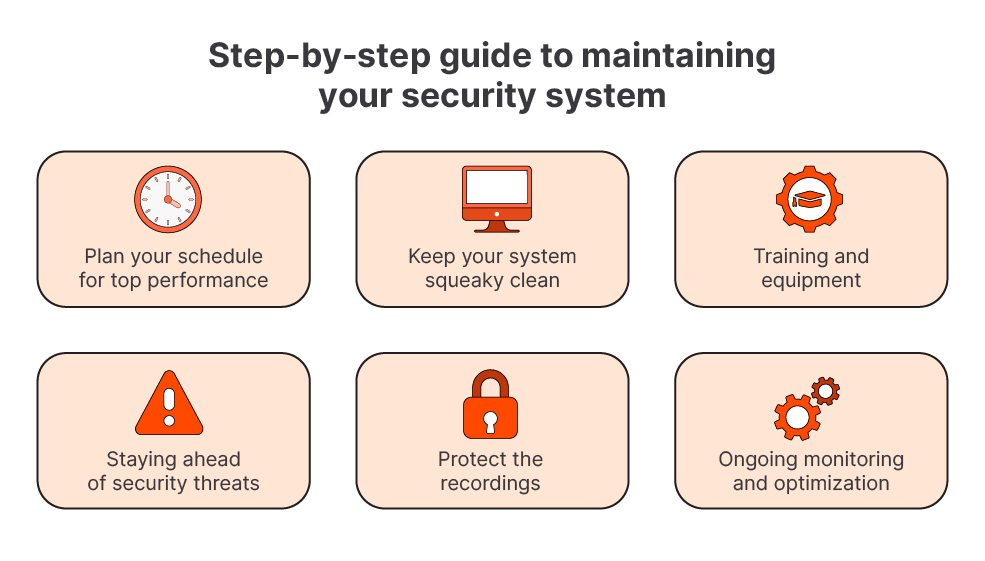 Step-by-step guide to maintaining your security system

Plan your schedule for top performance

Keep your system squeaky clean

Training and equipment

Staying ahead of security threats

Protect the recordings

Ongoing monitoring and optimization